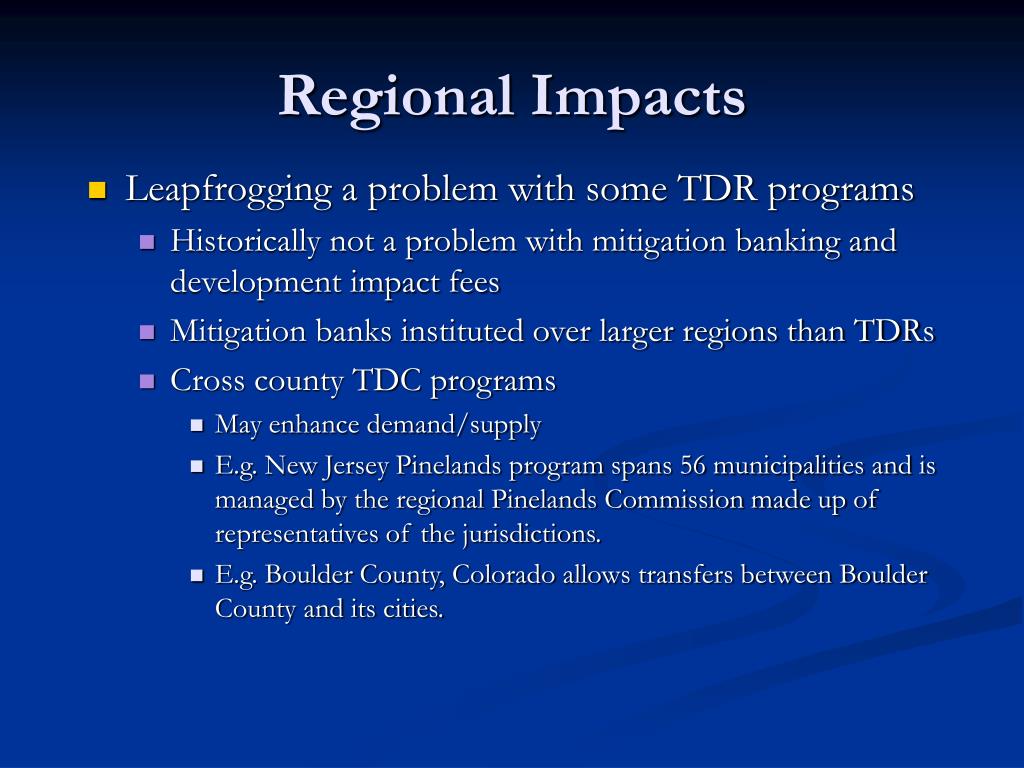 Regional Impacts

Leapfrogging a problem with some TDR programs

Historically not a problem with mitigation banking and development impact fees

Mitigation banks instituted over larger regions than TDRs

Cross county TDC programs

May enhance demand/supply

E.g. New Jersey Pinelands program spans 56 municipalities and is managed by the regional Pinelands Commission made up of representatives of the jurisdictions.

E.g. Boulder County, Colorado allows transfers between Boulder County and its cities.